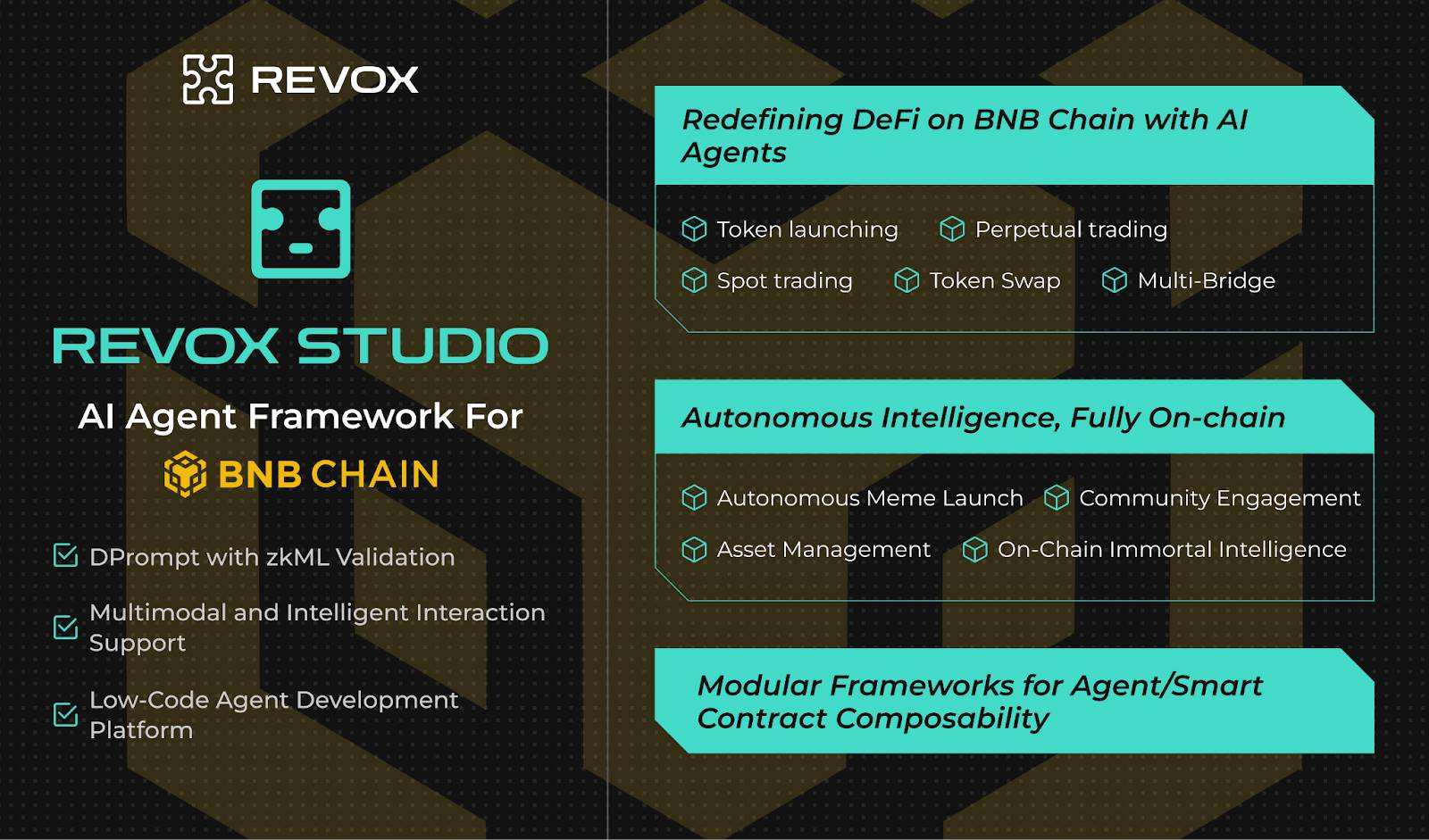 REVOX

REVOX STUDIO

AI Agent Framework For

BNB CHAIN

DPrompt with zkML Validation

Multimodal and Intelligent Interaction Support

Low-Code Agent Development Platform

Redefining DeFi on BNB Chain with AI Agents

Token launching
Perpetual trading
Spot trading
Token Swap
Multi-Bridge

Autonomous Intelligence, Fully On-chain

Autonomous Meme Launch
Community Engagement
Asset Management
On-Chain Immortal Intelligence

Modular Frameworks for Agent/Smart Contract Composability